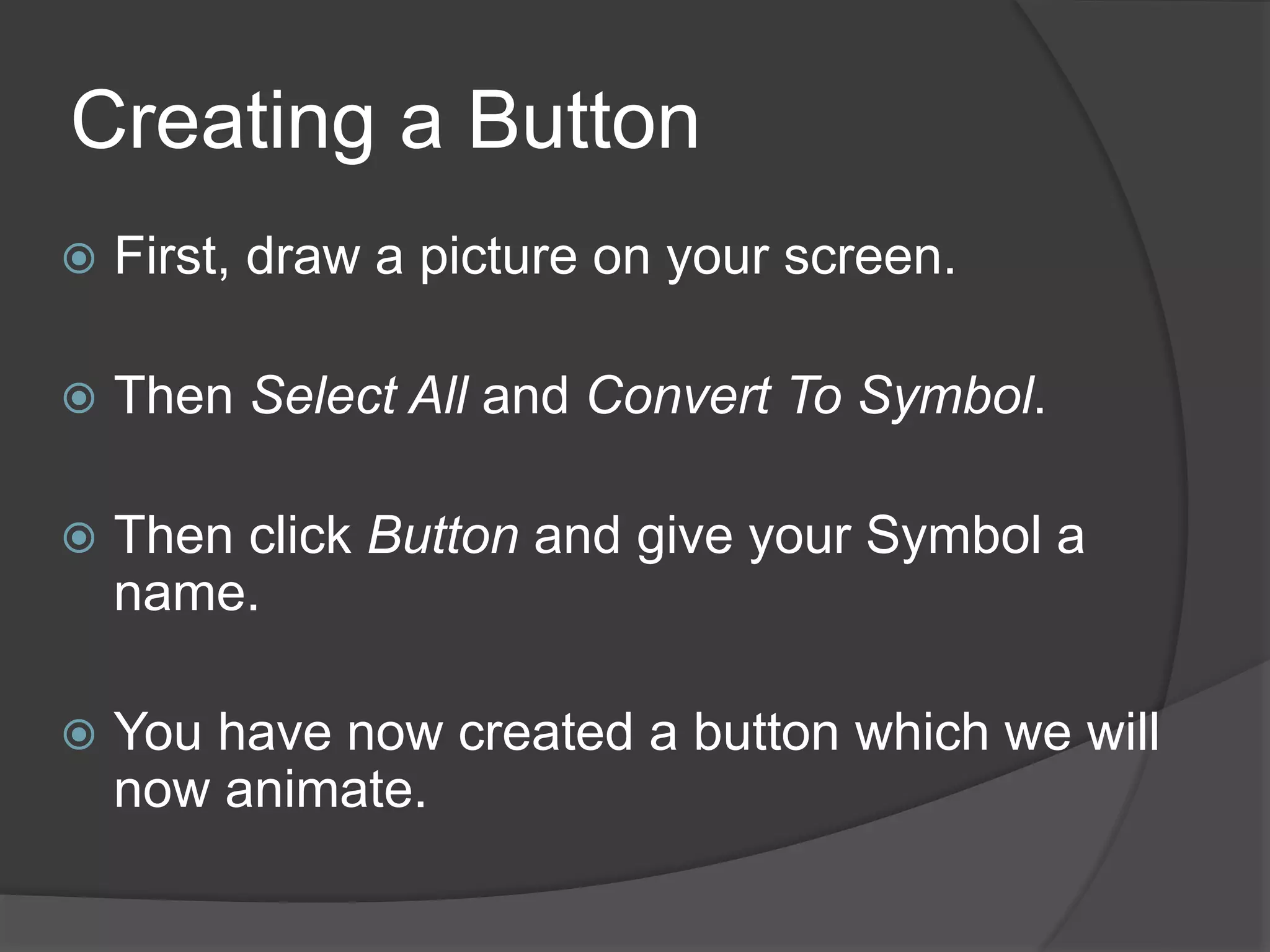 Creating a Button

First, draw a picture on your screen.

Then Select All and Convert To Symbol.

Then click Button and give your Symbol a name.

You have now created a button which we will now animate.